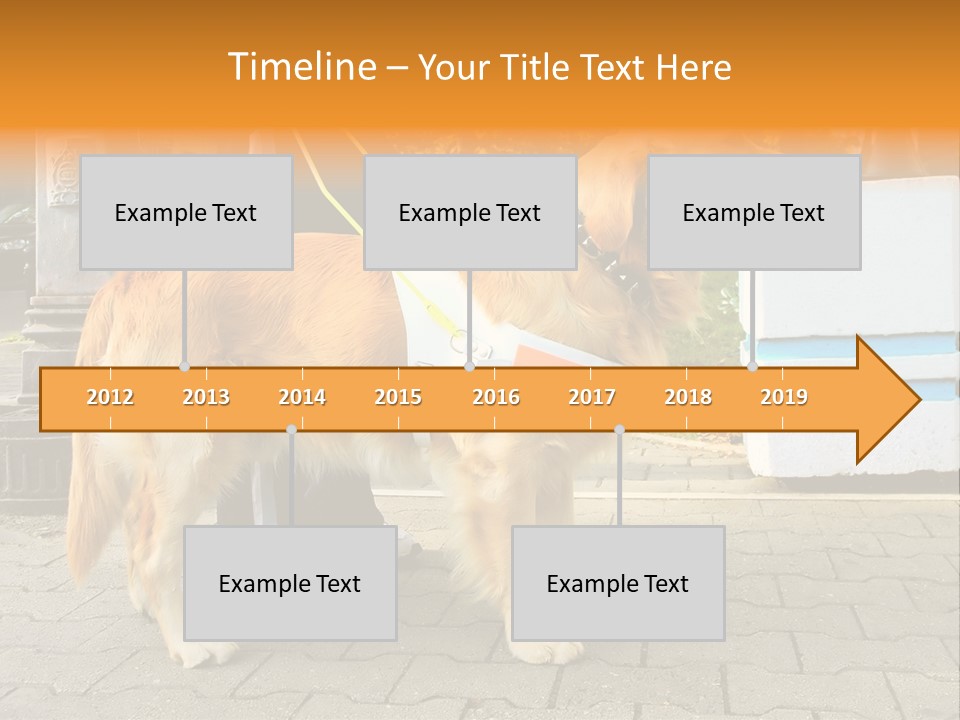 Timeline – Your Title Text Here

Example Text

Example Text

Example Text

2012 2013 2014 2015 2016 2017 2018 2019

Example Text

Example Text